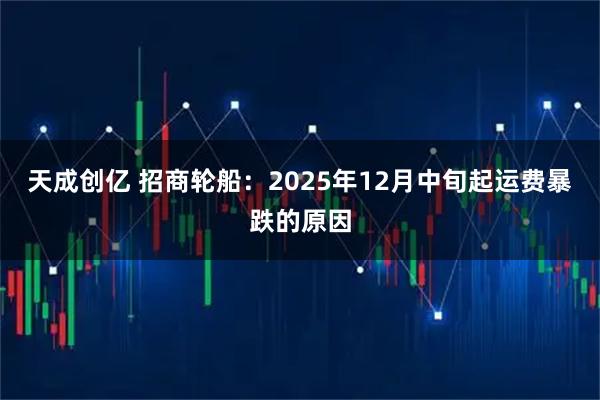 天成创亿 招商轮船：2025年12月中旬起运费暴跌的原因